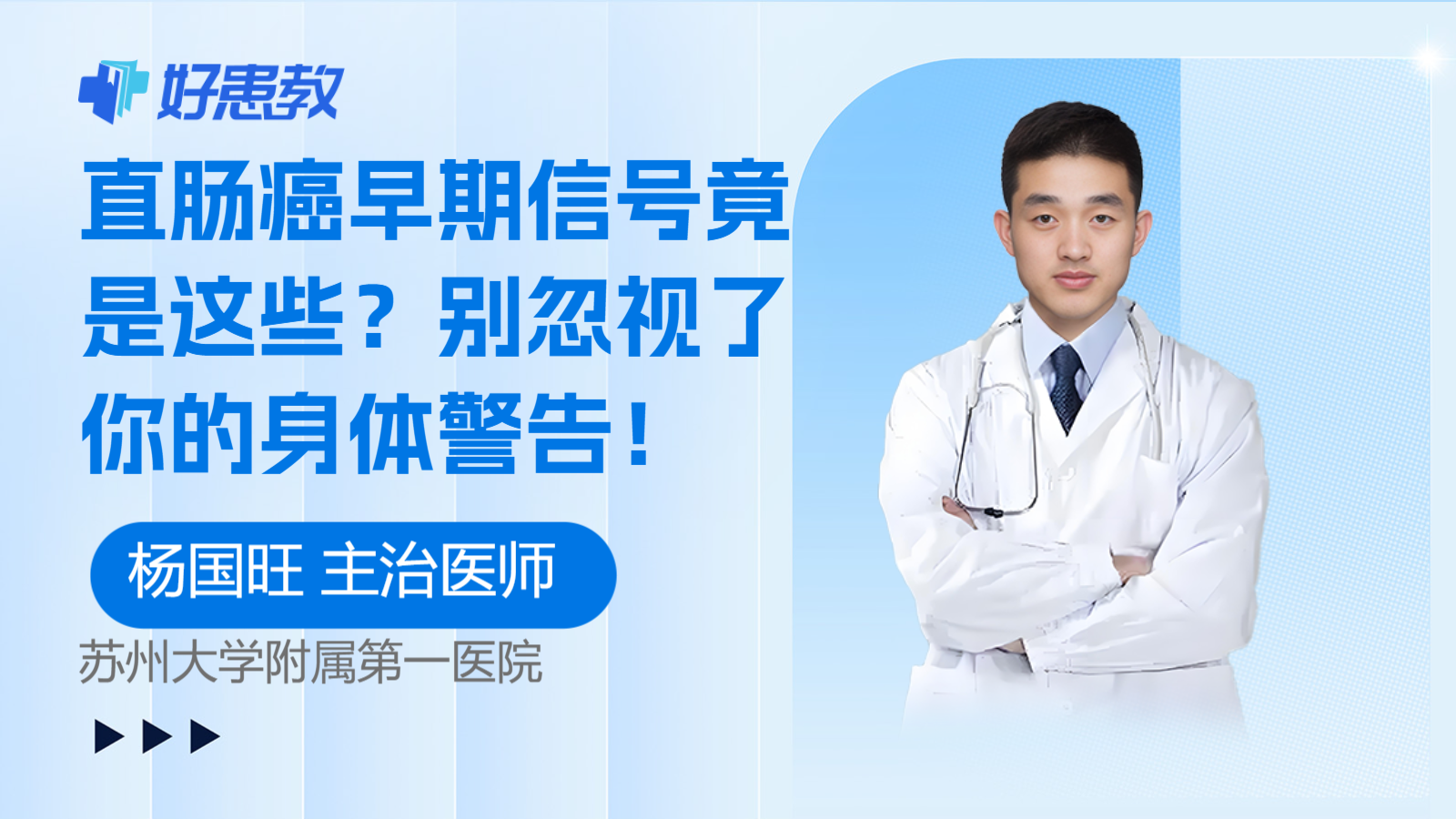 好患教

直肠癌早期信号竟是这些？别忽视了你的身体警告！

杨国旺 主治医师

苏州大学附属第一医院